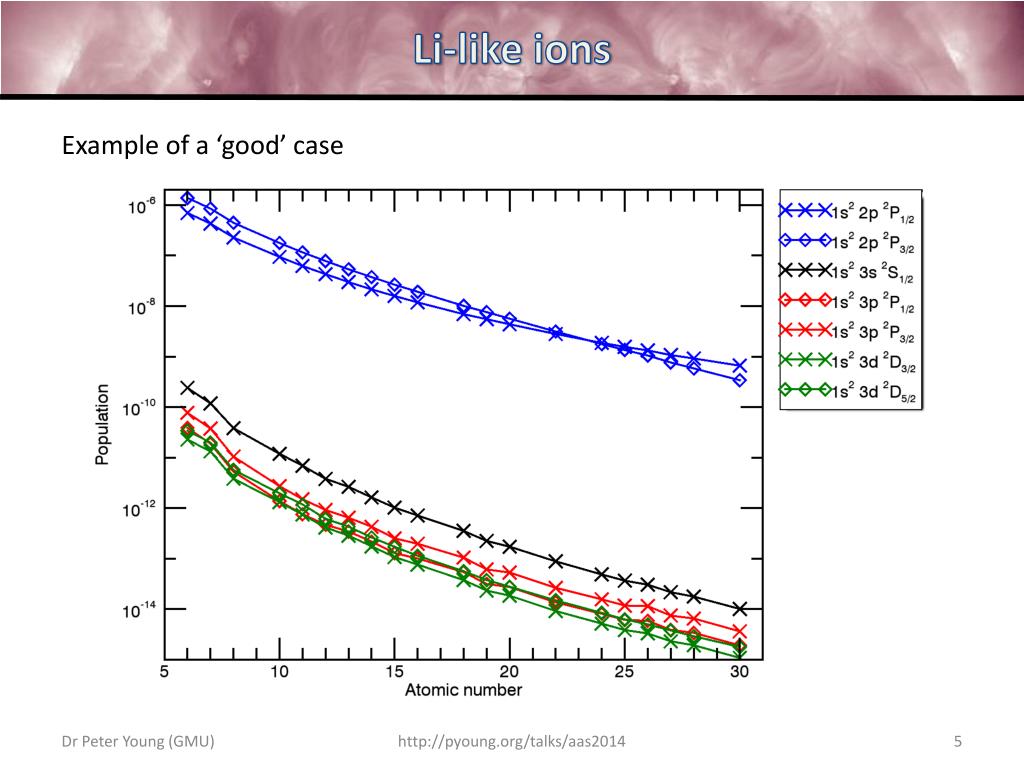 Li-like ions

Example of a ‘good’ case

$10^{-6}$
$10^{-8}$
$10^{-10}$
$10^{-12}$
$10^{-14}$
Population
5 10 15 20 25 30
Atomic number

$1s^2\ 2p\ ^2P_{1/2}$
$1s^2\ 2p\ ^2P_{3/2}$
$1s^2\ 3s\ ^2S_{1/2}$
$1s^2\ 3p\ ^2P_{1/2}$
$1s^2\ 3p\ ^2P_{3/2}$
$1s^2\ 3d\ ^2D_{3/2}$
$1s^2\ 3d\ ^2D_{5/2}$

Dr Peter Young (GMU)
http://pyoung.org/talks/aas2014
5